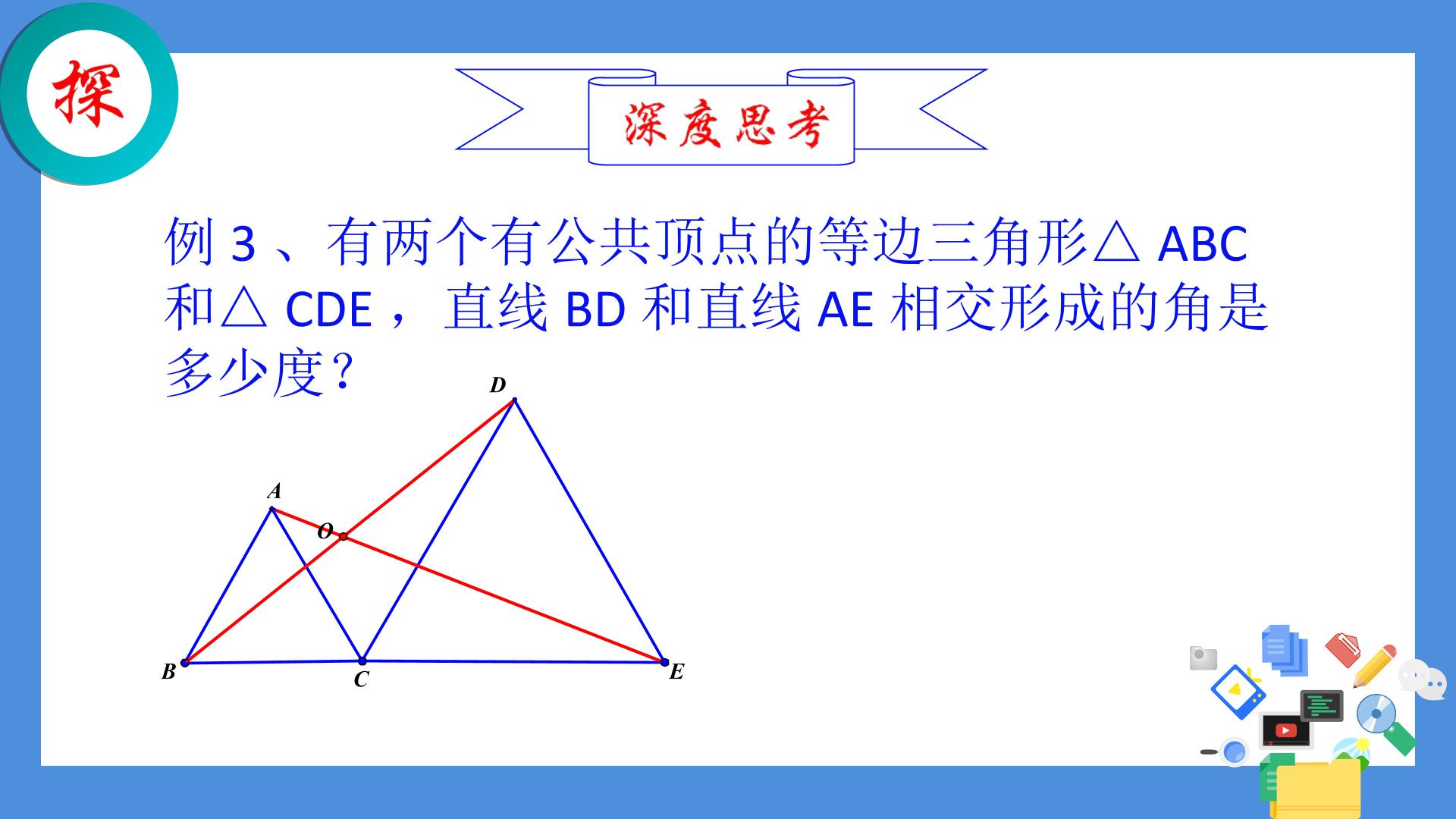 探

深度思考

例 3 、有两个有公共顶点的等边三角形△ ABC 和△ CDE ， 直线 BD 和直线 AE 相交形成的角是多少度？

D
A
O
B
C
E